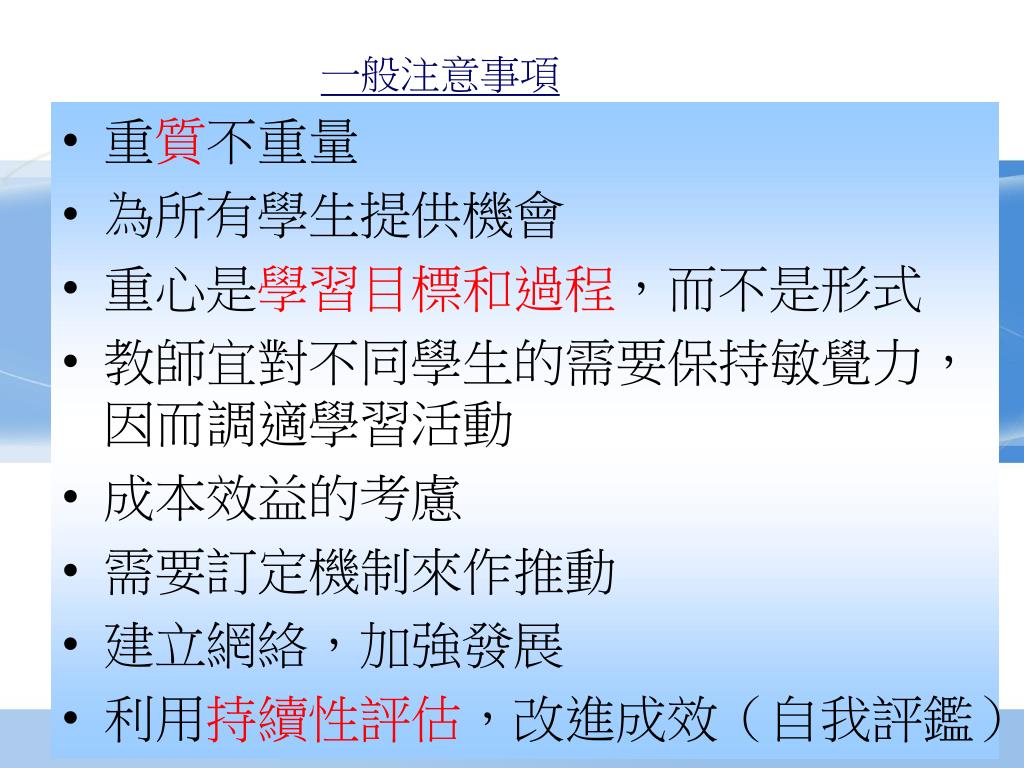 一般注意事項

• 重質不重量
• 為所有學生提供機會
• 重心是學習目標和過程，而不是形式
• 教師宜對不同學生的需要保持敏覺力，因而調適學習活動
• 成本效益的考慮
• 需要訂定機制來作推動
• 建立網絡，加強發展
• 利用持續性評估，改進成效（自我評鑑）